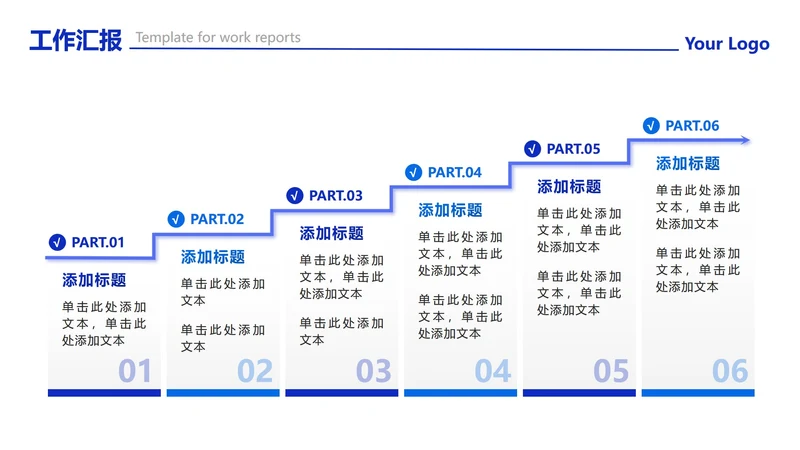 工作汇报 Template for work reports

Your Logo

√ PART.01

添加标题

单击此处添加文本，单击此处添加文本

01

√ PART.02

添加标题

单击此处添加文本

单击此处添加文本

02

√ PART.03

添加标题

单击此处添加文本，单击此处添加文本

单击此处添加文本

03

√ PART.04

添加标题

单击此处添加文本，单击此处添加文本

单击此处添加文本，单击此处添加文本

04

√ PART.05

添加标题

单击此处添加文本，单击此处添加文本

单击此处添加文本，单击此处添加文本

05

√ PART.06

添加标题

单击此处添加文本，单击此处添加文本

单击此处添加文本，单击此处添加文本

06